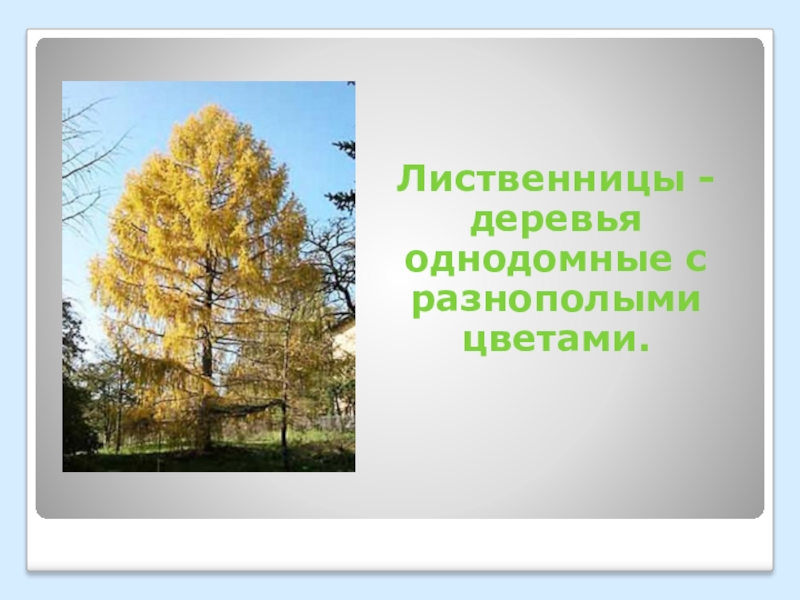 Лиственницы - деревья однодомные с разнополыми цветами.